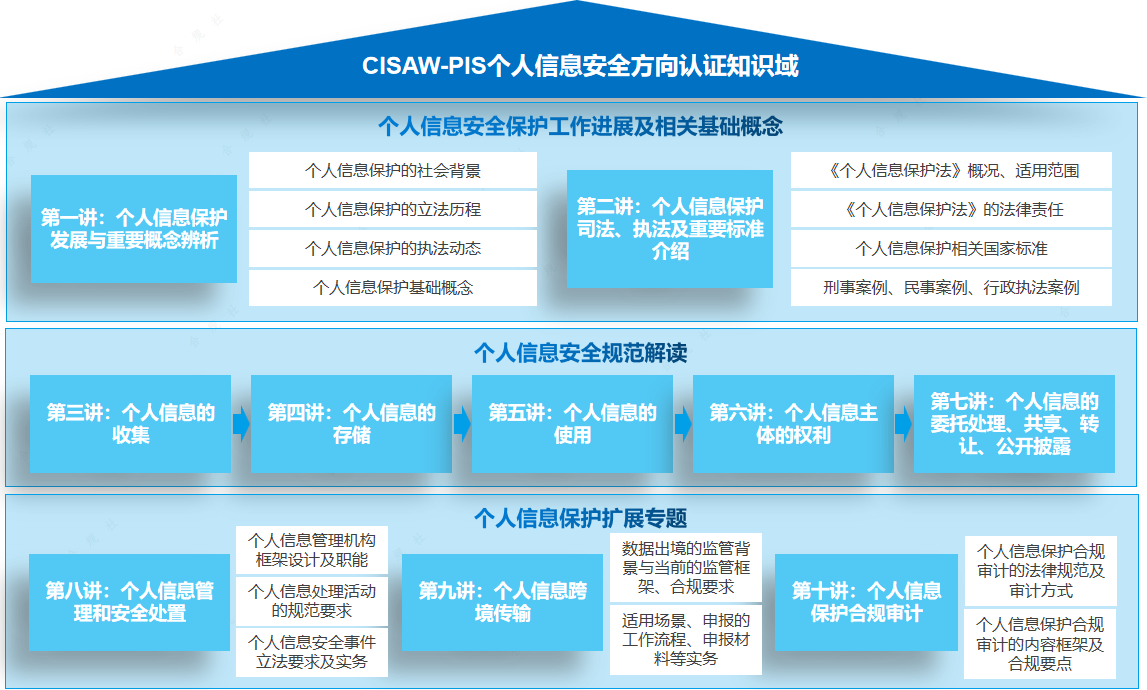 CISAW-PIS个人信息安全方向认证知识域

个人信息安全保护工作进展及相关基础概念

第一讲：个人信息保护发展与重要概念辨析

个人信息保护的社会背景

个人信息保护的立法历程

个人信息保护的执法动态

个人信息保护基础概念

第二讲：个人信息保护司法、执法及重要标准介绍

《个人信息保护法》概况、适用范围

《个人信息保护法》的法律责任

个人信息保护相关国家标准

刑事案例、民事案例、行政执法案例

个人信息安全规范解读

第三讲：个人信息的收集

第四讲：个人信息的存储

第五讲：个人信息的使用

第六讲：个人信息主体的权利

第七讲：个人信息的委托处理、共享、转让、公开披露

个人信息保护扩展专题

第八讲：个人信息管理和安全处置

个人信息管理机构框架设计及职能

个人信息处理活动的规范要求

个人信息安全事件立法要求及实务

第九讲：个人信息跨境传输

数据出境的监管背景与当前的监管框架、合规要求

适用场景、申报的工作流程、申报材料等实务

第十讲：个人信息保护合规审计

个人信息保护合规审计的法律规范及审计方式

个人信息保护合规审计的内容框架及合规要点